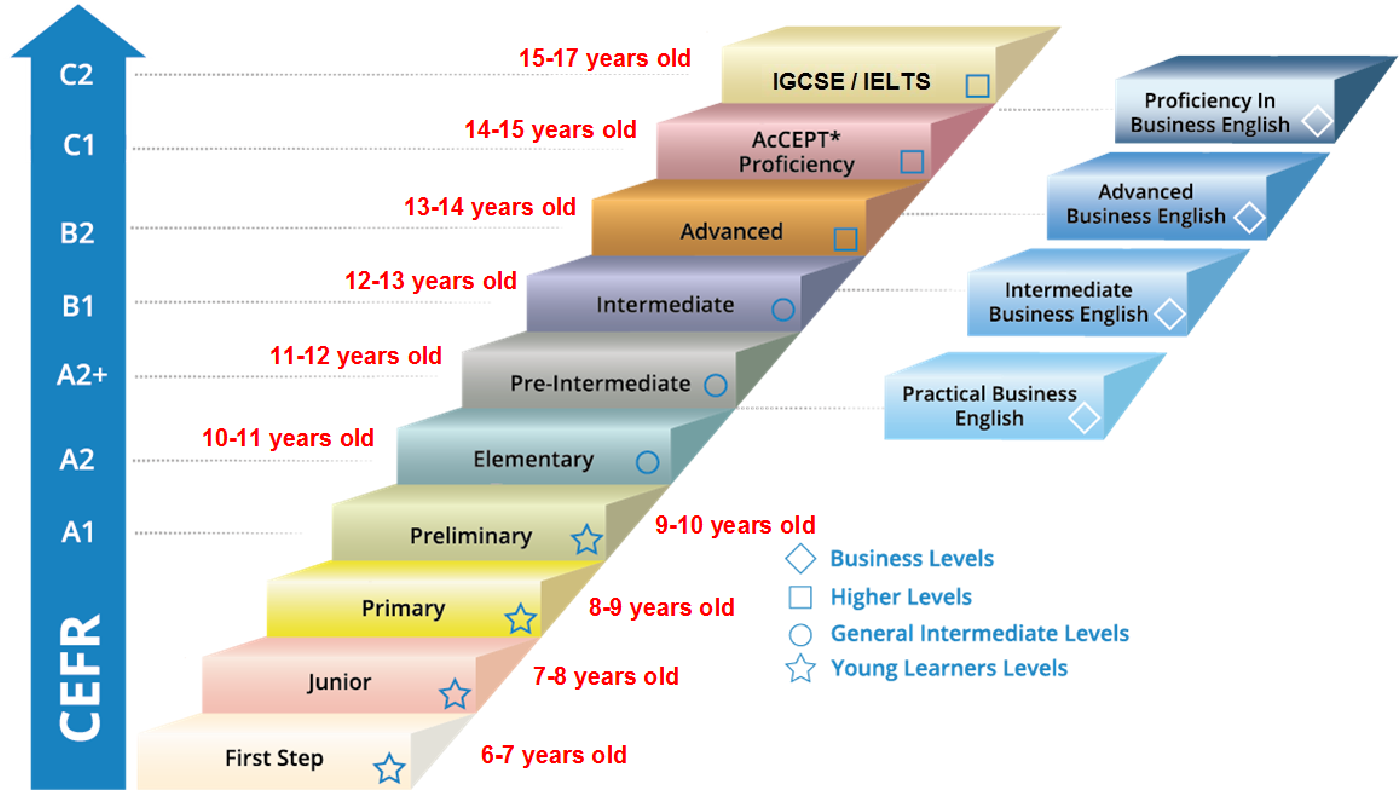 C2
C1
B2
B1
A2+
A2
A1
CEFR

15-17 years old
IGCSE / IELTS
14-15 years old
AcCEPT* Proficiency
13-14 years old
Advanced
12-13 years old
Intermediate
11-12 years old
Pre-Intermediate
10-11 years old
Elementary
Preliminary
9-10 years old
Primary
8-9 years old
Junior
7-8 years old
First Step
6-7 years old

Proficiency In Business English
Advanced Business English
Intermediate Business English
Practical Business English

Business Levels
Higher Levels
General Intermediate Levels
Young Learners Levels